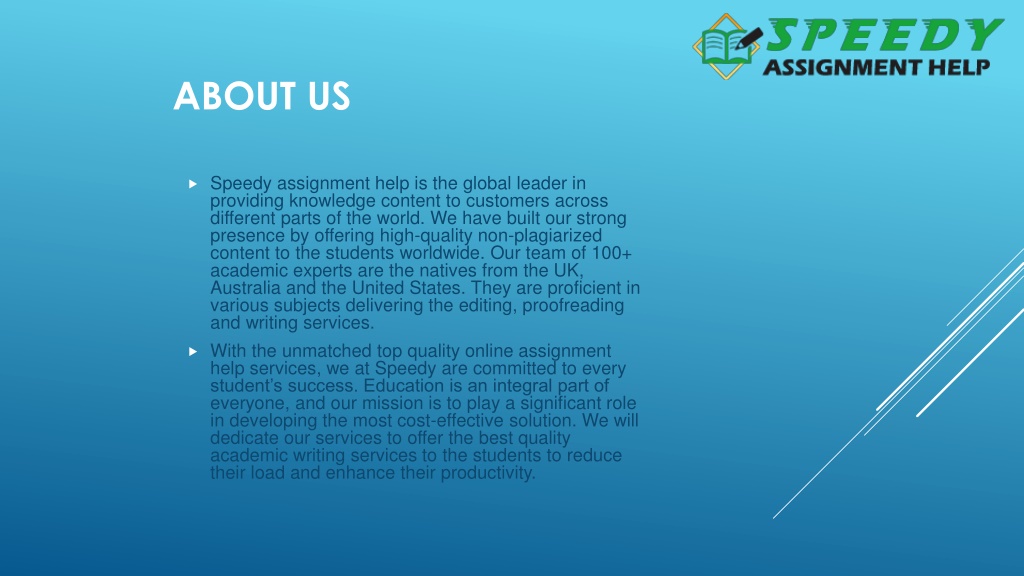 SPEEDY
ASSIGNMENT HELP

ABOUT US

Speedy assignment help is the global leader in providing knowledge content to customers across different parts of the world. We have built our strong presence by offering high-quality non-plagiarized content to the students worldwide. Our team of 100+ academic experts are the natives from the UK, Australia and the United States. They are proficient in various subjects delivering the editing, proofreading and writing services.

With the unmatched top quality online assignment help services, we at Speedy are committed to every student's success. Education is an integral part of everyone, and our mission is to play a significant role in developing the most cost-effective solution. We will dedicate our services to offer the best quality academic writing services to the students to reduce their load and enhance their productivity.